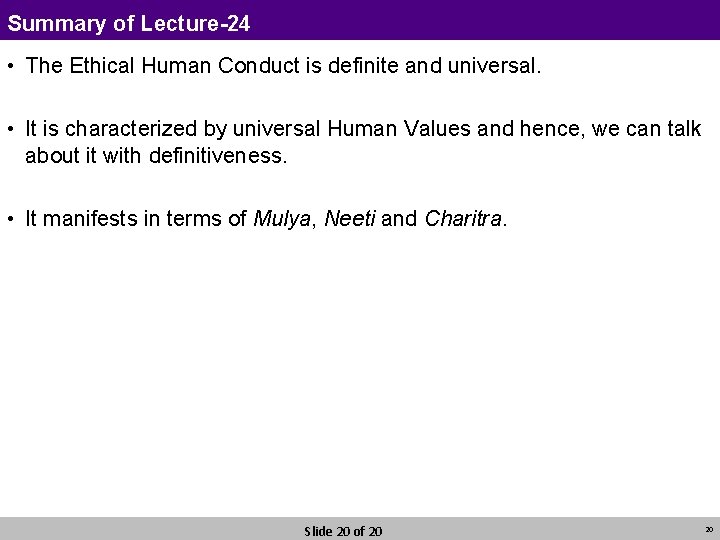 Summary of Lecture-24

• The Ethical Human Conduct is definite and universal.

• It is characterized by universal Human Values and hence, we can talk about it with definitiveness.

• It manifests in terms of Mulya, Neeti and Charitra.

Slide 20 of 20

20